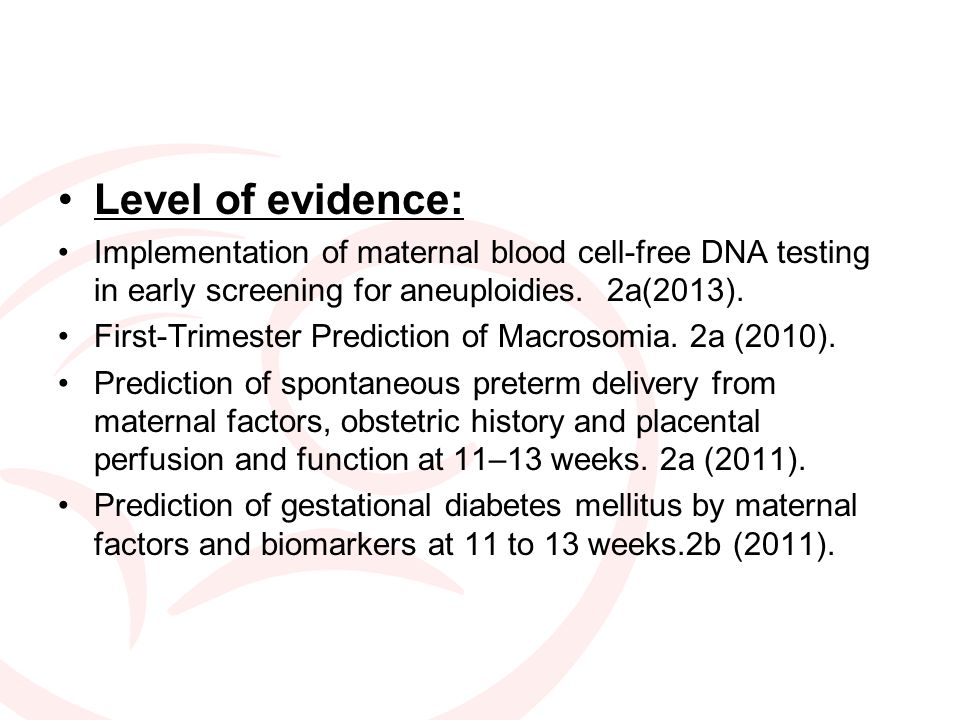 • Level of evidence:

• Implementation of maternal blood cell-free DNA testing in early screening for aneuploidies. 2a(2013).

• First-Trimester Prediction of Macrosomia. 2a (2010).

• Prediction of spontaneous preterm delivery from maternal factors, obstetric history and placental perfusion and function at 11–13 weeks. 2a (2011).

• Prediction of gestational diabetes mellitus by maternal factors and biomarkers at 11 to 13 weeks.2b (2011).